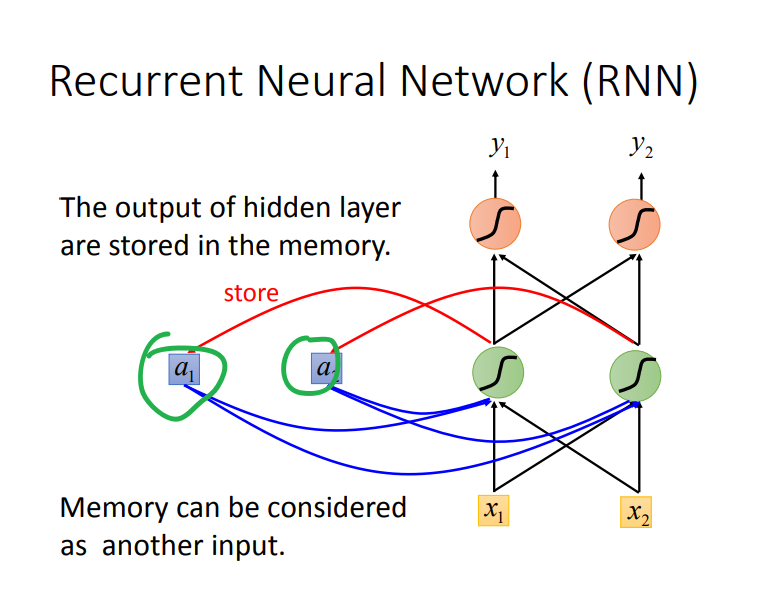 Recurrent Neural Network (RNN)

$y_1$

$y_2$

The output of hidden layer are stored in the memory.

store

$a_1$

$a_2$

Memory can be considered as another input.

$x_1$

$x_2$